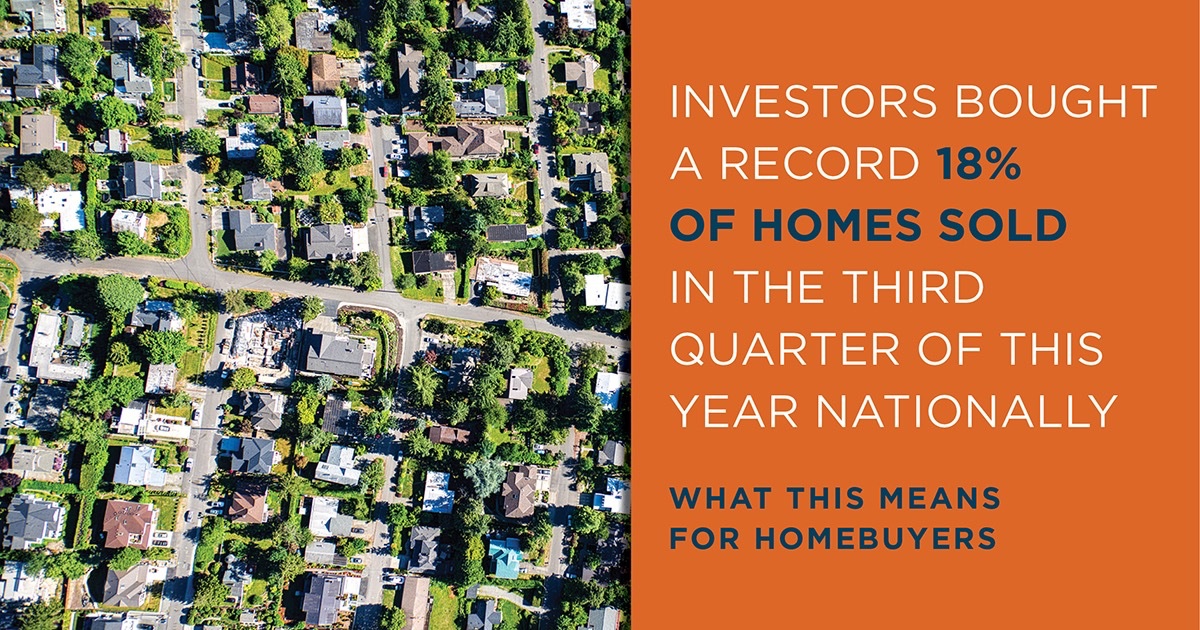 INVESTORS BOUGHT A RECORD 18% OF HOMES SOLD IN THE THIRD QUARTER OF THIS YEAR NATIONALLY

WHAT THIS MEANS FOR HOMEBUYERS